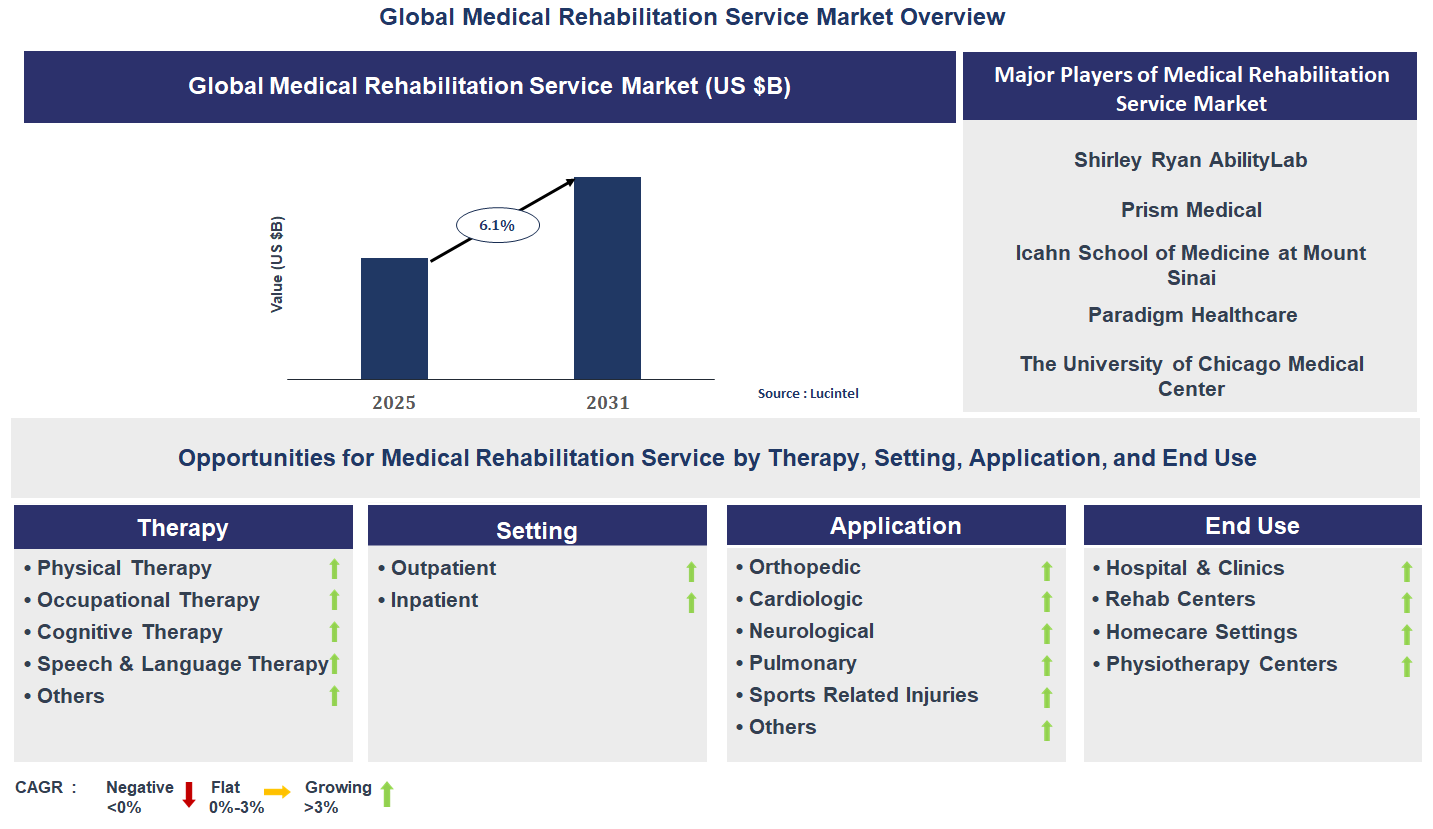 Global Medical Rehabilitation Service Market Overview

Global Medical Rehabilitation Service Market (US $B)

Value (US $B)

6.1%

2025

2031

Source : Lucintel

Major Players of Medical Rehabilitation Service Market

Shirley Ryan AbilityLab

Prism Medical

Icahn School of Medicine at Mount Sinai

Paradigm Healthcare

The University of Chicago Medical Center

Opportunities for Medical Rehabilitation Service by Therapy, Setting, Application, and End Use

Therapy
• Physical Therapy
• Occupational Therapy
• Cognitive Therapy
• Speech & Language Therapy
• Others

Setting
• Outpatient
• Inpatient

Application
• Orthopedic
• Cardiologic
• Neurological
• Pulmonary
• Sports Related Injuries
• Others

End Use
• Hospital & Clinics
• Rehab Centers
• Homecare Settings
• Physiotherapy Centers

CAGR : Negative <0% Flat 0%-3% Growing >3%